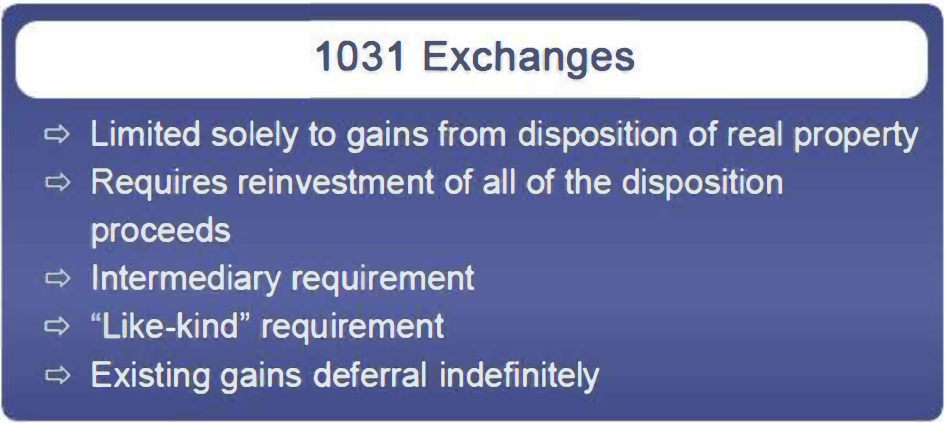 1031 Exchanges

⇨ Limited solely to gains from disposition of real property
⇨ Requires reinvestment of all of the disposition proceeds
⇨ Intermediary requirement
⇨ “Like-kind” requirement
⇨ Existing gains deferral indefinitely